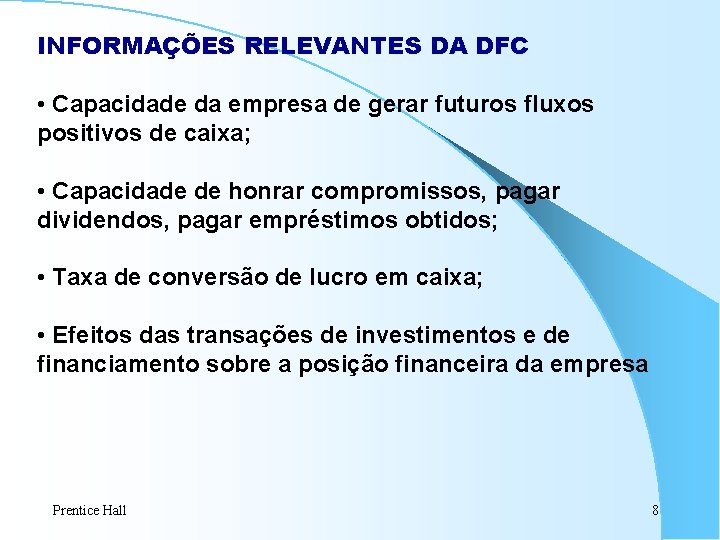 INFORMAÇÕES RELEVANTES DA DFC

• Capacidade da empresa de gerar futuros fluxos positivos de caixa;

• Capacidade de honrar compromissos, pagar dividendos, pagar empréstimos obtidos;

• Taxa de conversão de lucro em caixa;

• Efeitos das transações de investimentos e de financiamento sobre a posição financeira da empresa

Prentice Hall

8